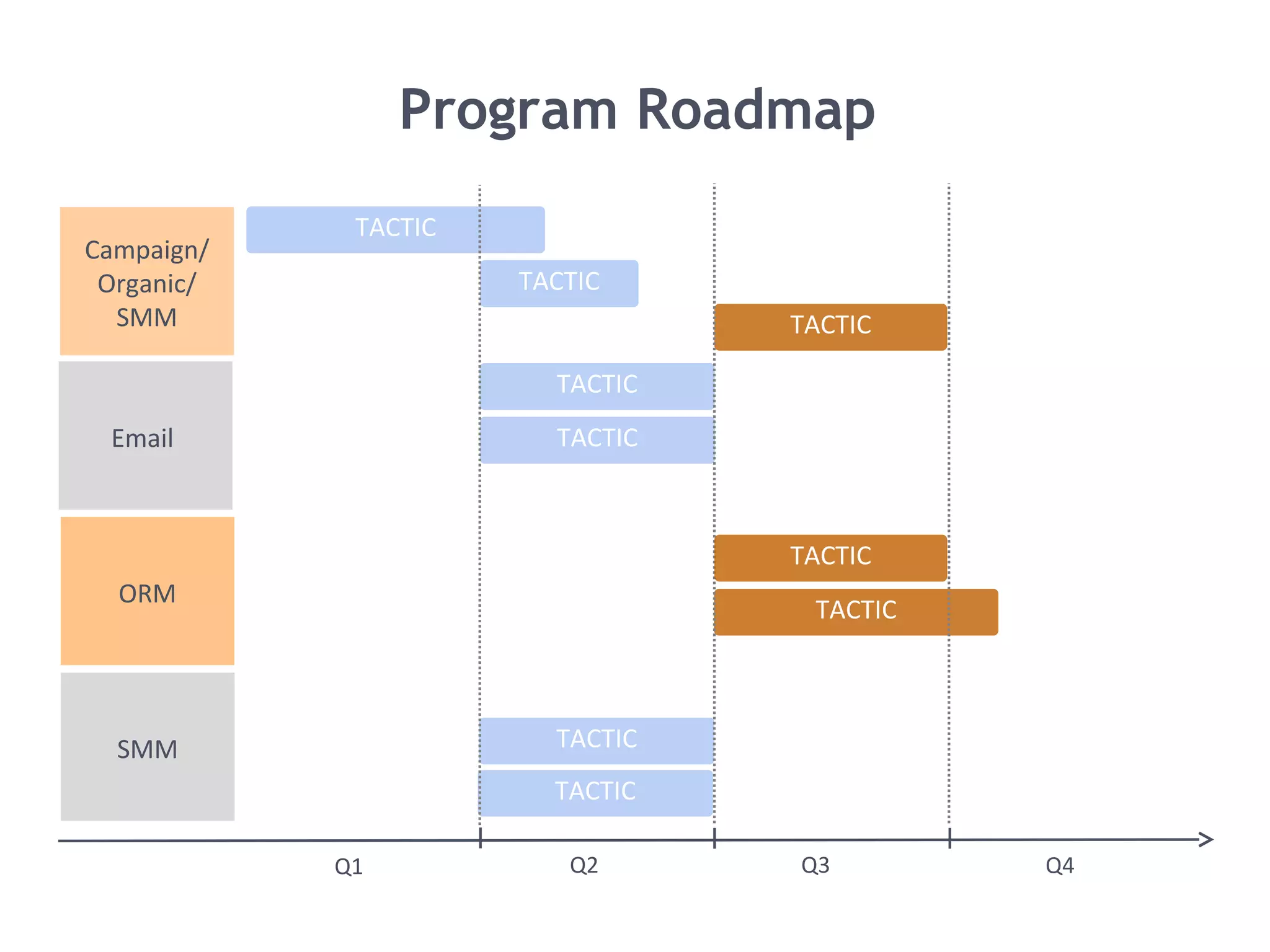 Program Roadmap

Campaign/ Organic/ SMM

TACTIC

TACTIC

TACTIC

Email

TACTIC

TACTIC

ORM

TACTIC

TACTIC

SMM

TACTIC

TACTIC

Q1

Q2

Q3

Q4